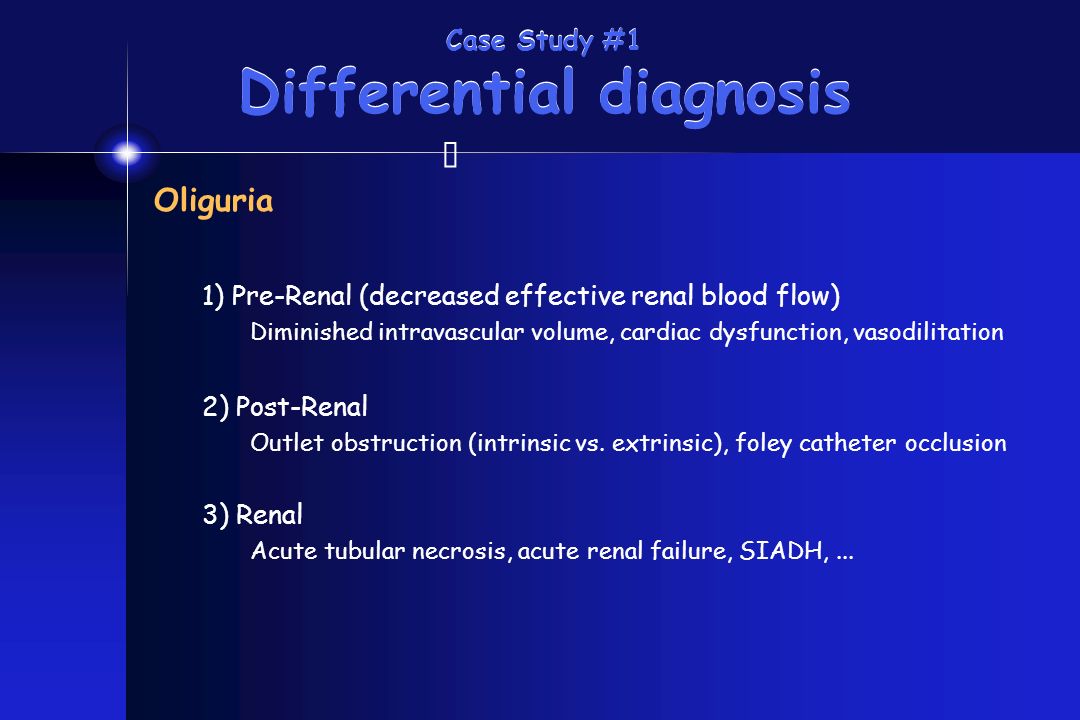 Case Study #1
Differential diagnosis

Oliguria

1) Pre-Renal (decreased effective renal blood flow)
Diminished intravascular volume, cardiac dysfunction, vasodilitation

2) Post-Renal
Outlet obstruction (intrinsic vs. extrinsic), foley catheter occlusion

3) Renal
Acute tubular necrosis, acute renal failure, SIADH, ...